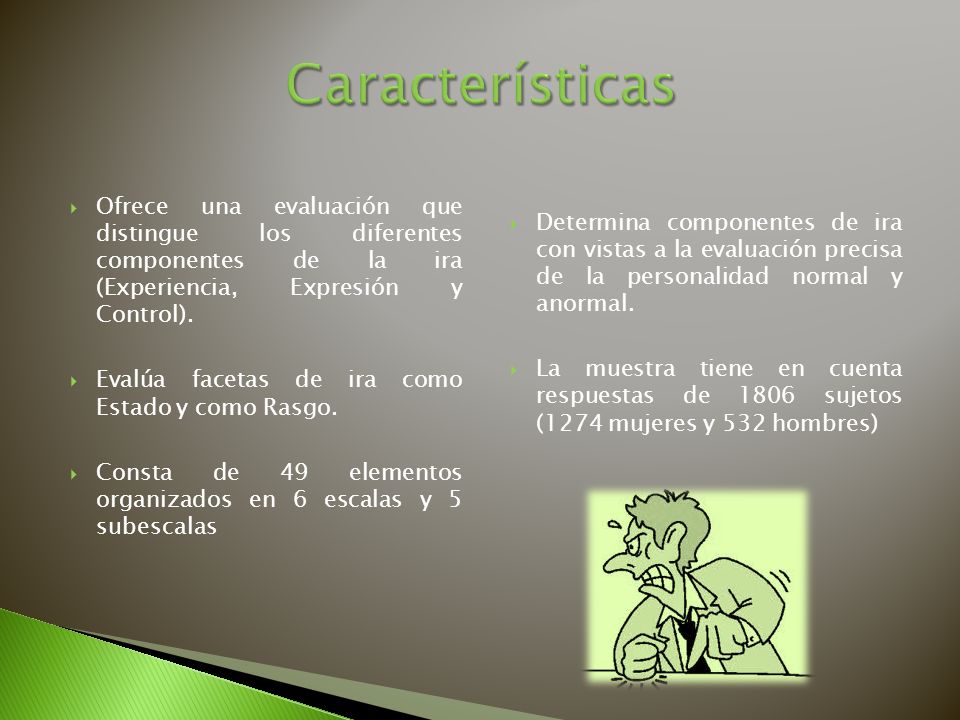 Características

Ofrece una evaluación que distingue los diferentes componentes de la ira (Experiencia, Expresión y Control).

Evalúa facetas de ira como Estado y como Rasgo.

Consta de 49 elementos organizados en 6 escalas y 5 subescalas

Determina componentes de ira con vistas a la evaluación precisa de la personalidad normal y anormal.

La muestra tiene en cuenta respuestas de 1806 sujetos (1274 mujeres y 532 hombres)